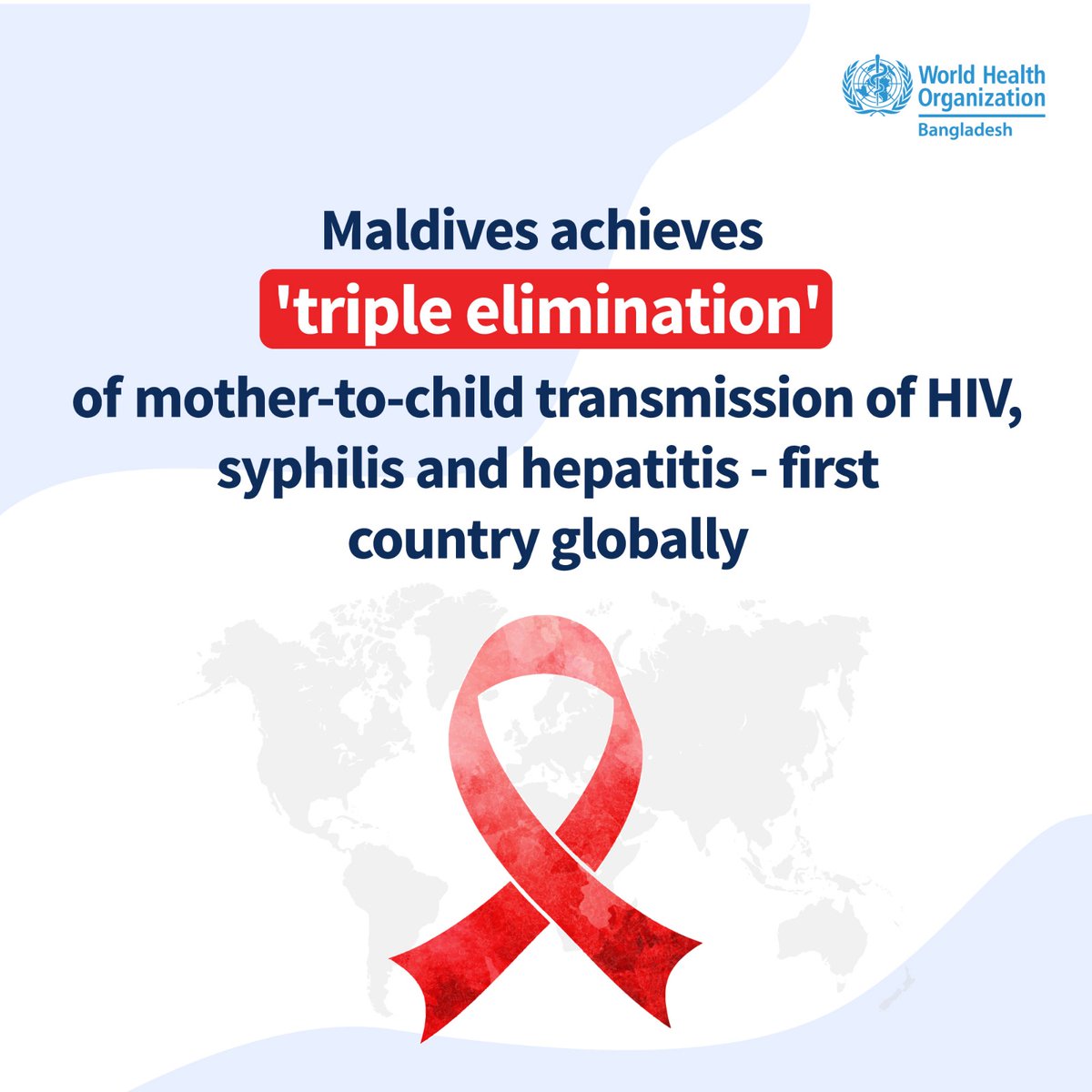 World Health Organization
Bangladesh

Maldives achieves 'triple elimination' of mother-to-child transmission of HIV, syphilis and hepatitis - first country globally